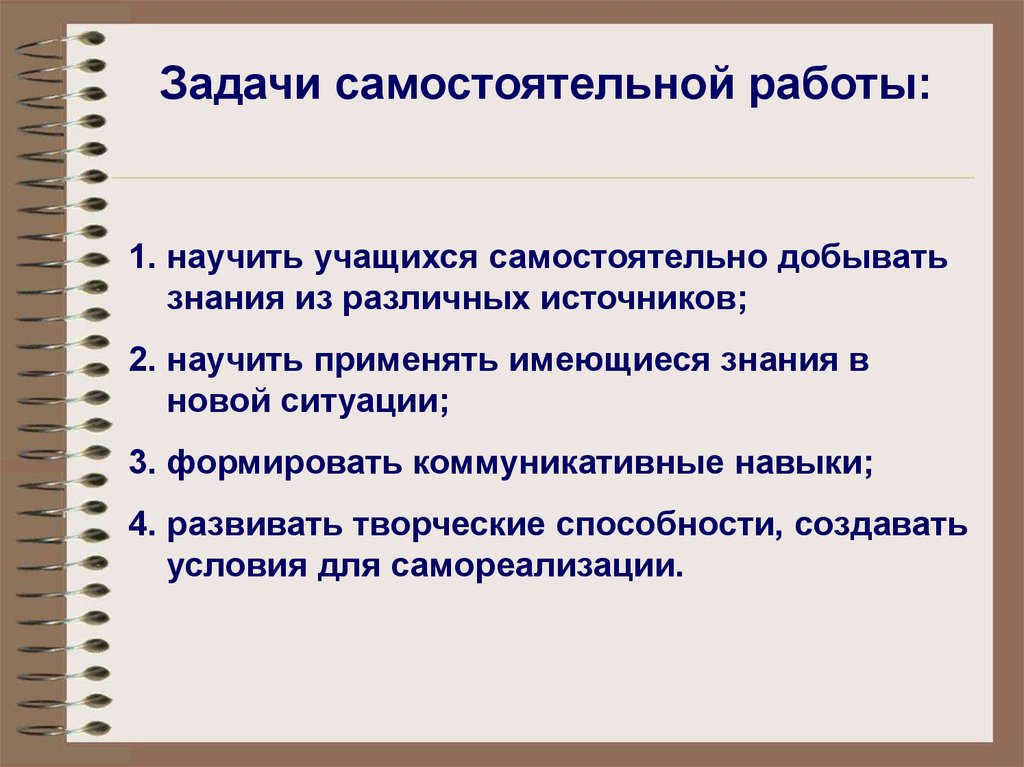 Задачи самостоятельной работы:

1. научить учащихся самостоятельно добывать знания из различных источников;

2. научить применять имеющиеся знания в новой ситуации;

3. формировать коммуникативные навыки;

4. развивать творческие способности, создавать условия для самореализации.